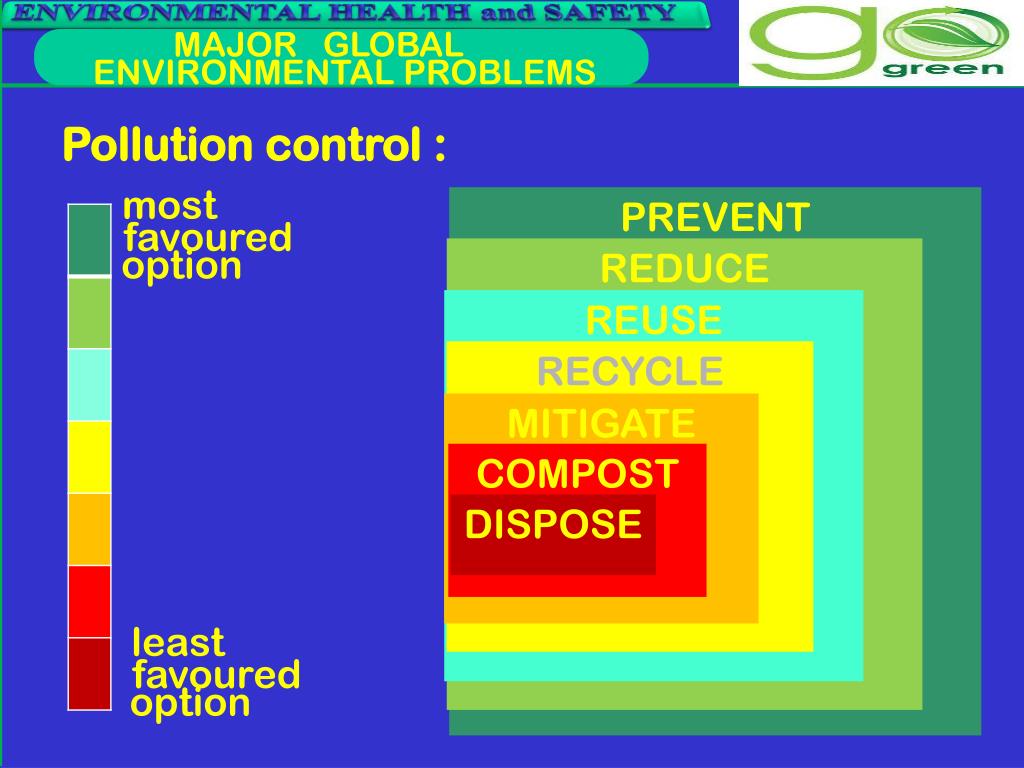 ENVIRONMENTAL HEALTH and SAFETY

MAJOR GLOBAL ENVIRONMENTAL PROBLEMS

go green

Pollution control :

most favoured option

least favoured option

PREVENT

REDUCE

REUSE

RECYCLE

MITIGATE

COMPOST

DISPOSE